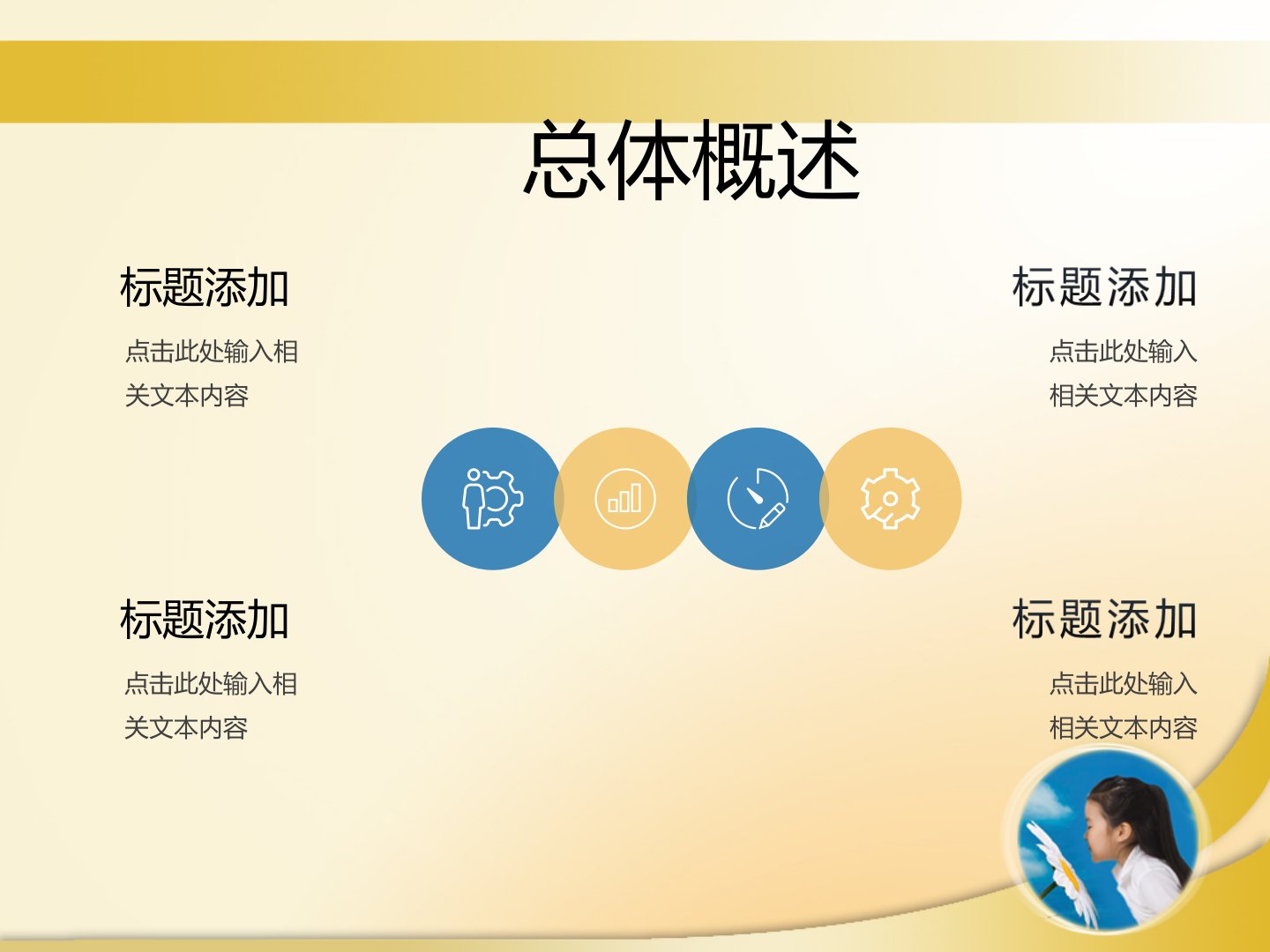 总体概述

标题添加

点击此处输入相关文本内容

标题添加

点击此处输入相关文本内容

标题添加

点击此处输入相关文本内容

标题添加

点击此处输入相关文本内容